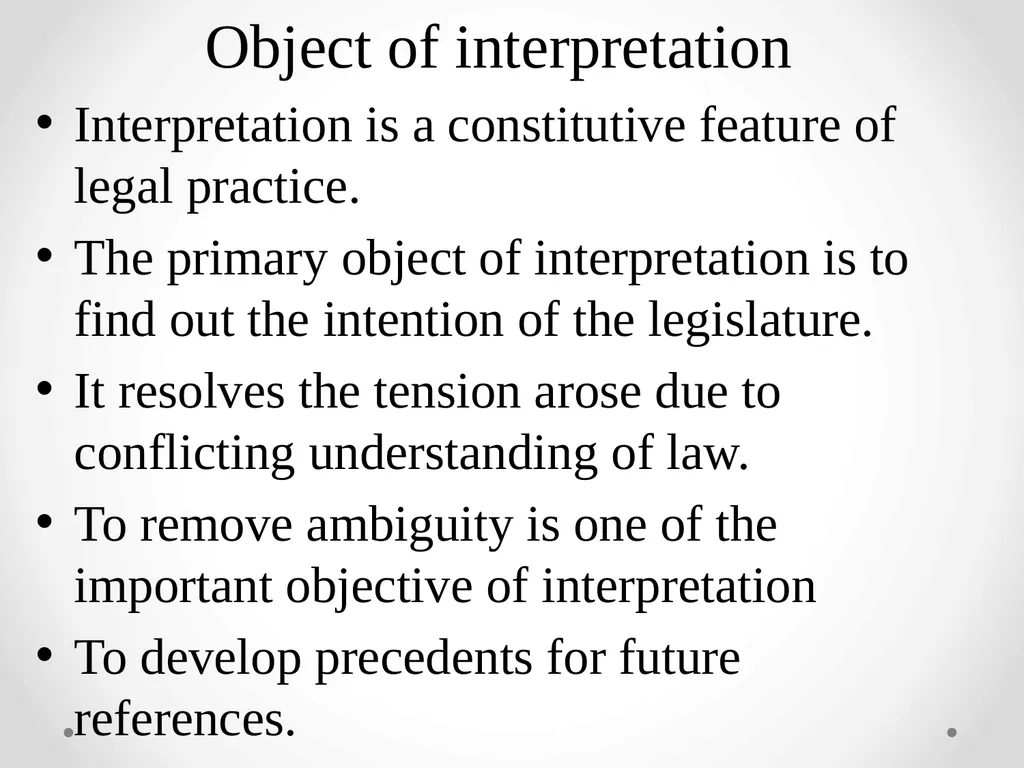 Object of interpretation

• Interpretation is a constitutive feature of legal practice.

• The primary object of interpretation is to find out the intention of the legislature.

• It resolves the tension arose due to conflicting understanding of law.

• To remove ambiguity is one of the important objective of interpretation

• To develop precedents for future references.